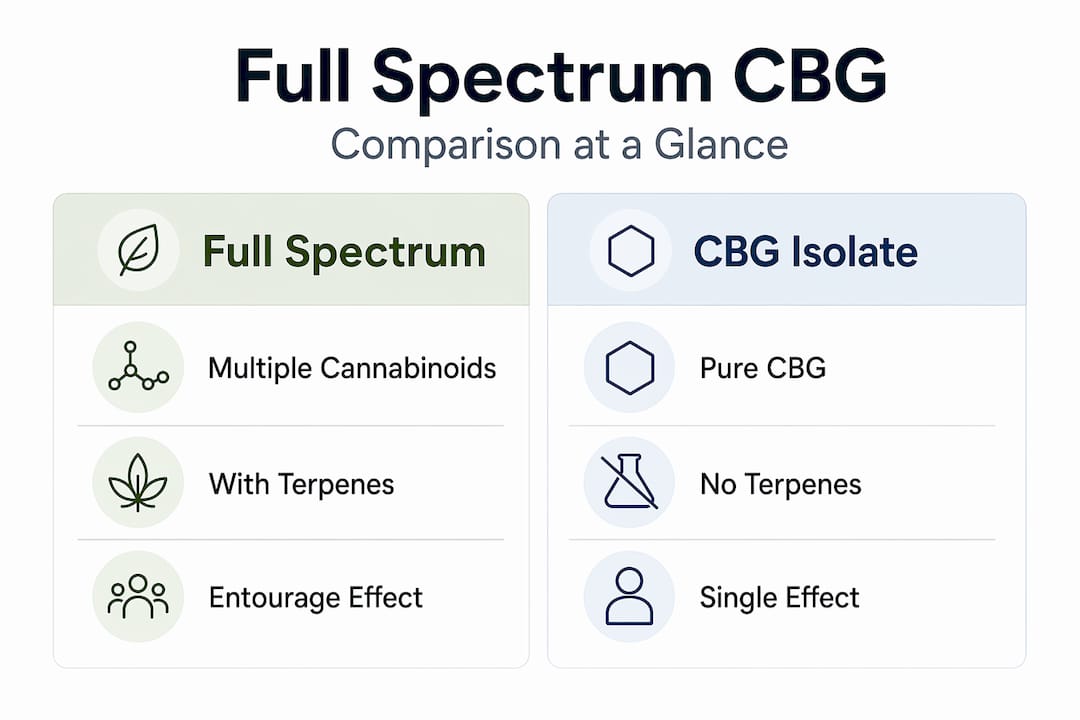 Full Spectrum CBG

Comparison at a Glance

Full Spectrum

Multiple Cannabinoids

With Terpenes

Entourage Effect

CBG Isolate

Pure CBG

No Terpenes

Single Effect